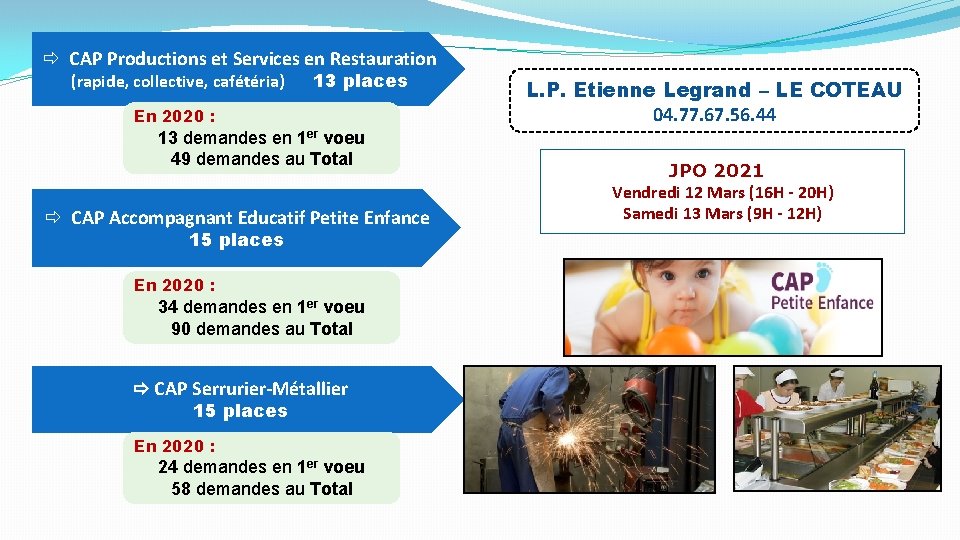 ⇨ CAP Productions et Services en Restauration
(rapide, collective, cafétéria) 13 places

En 2020 :
13 demandes en 1$^{er}$ voeu
49 demandes au Total

⇨ CAP Accompagnant Educatif Petite Enfance
15 places

En 2020 :
34 demandes en 1$^{er}$ voeu
90 demandes au Total

⇨ CAP Serrurier-Métallier
15 places

En 2020 :
24 demandes en 1$^{er}$ voeu
58 demandes au Total

L.P. Etienne Legrand – LE COTEAU
04.77.67.56.44

JPO 2021
Vendredi 12 Mars (16H - 20H)
Samedi 13 Mars (9H - 12H)

CAP
Petite Enfance